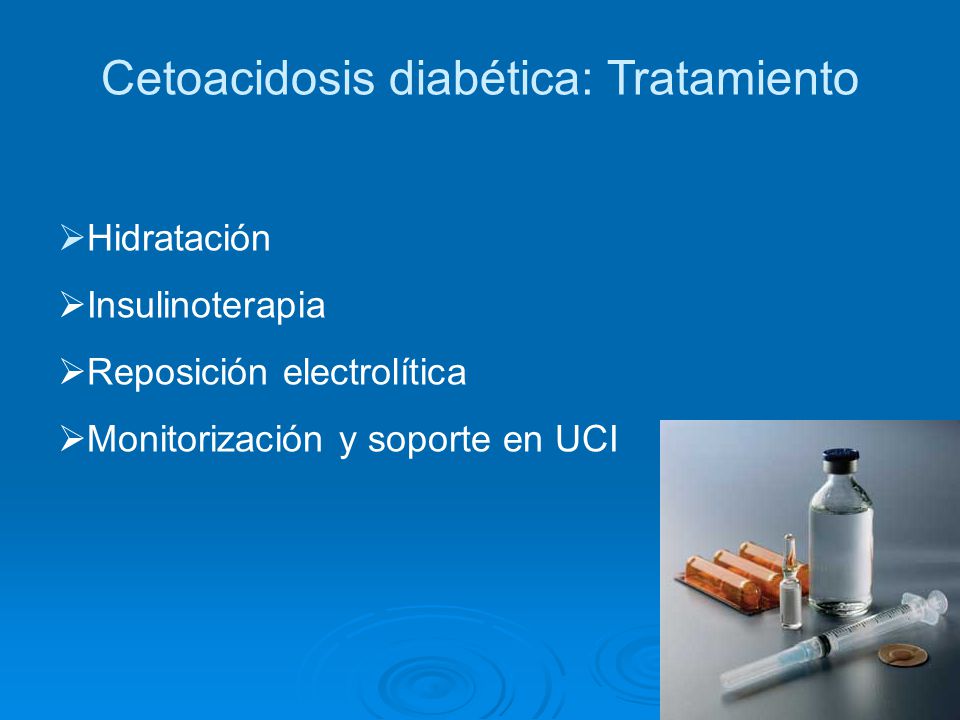 Cetoacidosis diabética: Tratamiento

➢Hidratación

➢Insulinoterapia

➢Reposición electrolítica

➢Monitorización y soporte en UCI